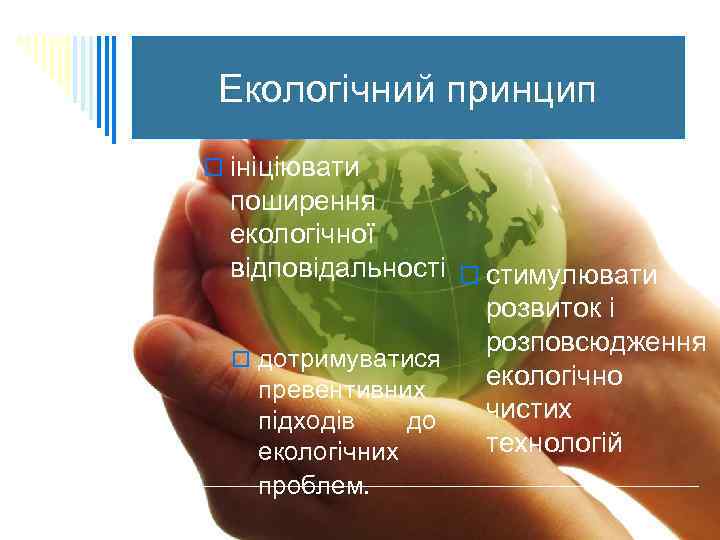 Екологічний принцип

ініціювати поширення екологічної відповідальності

дотримуватися превентивних підходів до екологічних проблем.

стимулювати розвиток і розповсюдження екологічно чистих технологій